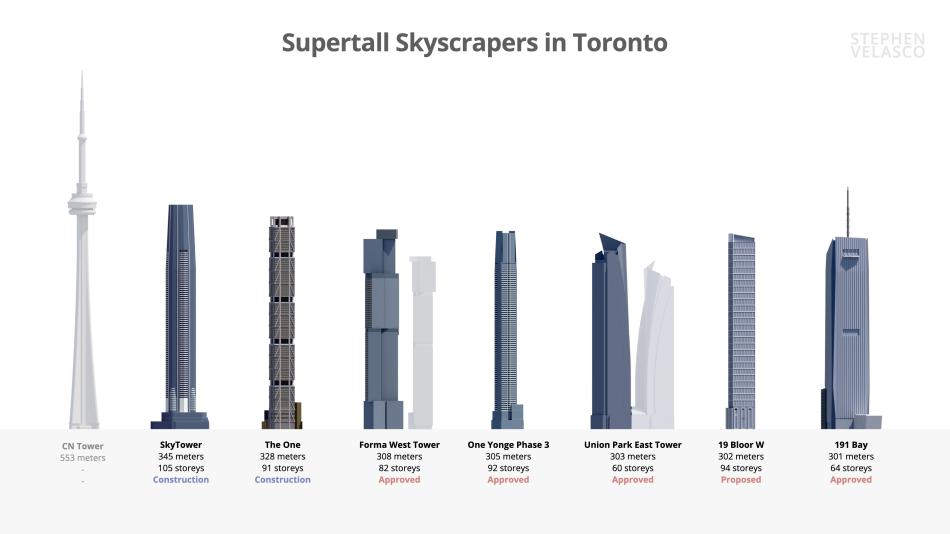 Supertall Skyscrapers in Toronto

STEPHEN VELASCO

CN Tower
553 meters
-
-

SkyTower
345 meters
105 storeys
Construction

The One
328 meters
91 storeys
Construction

Forma West Tower
308 meters
82 storeys
Approved

One Yonge Phase 3
305 meters
92 storeys
Approved

Union Park East Tower
303 meters
60 storeys
Approved

19 Bloor W
302 meters
94 storeys
Proposed

191 Bay
301 meters
64 storeys
Approved